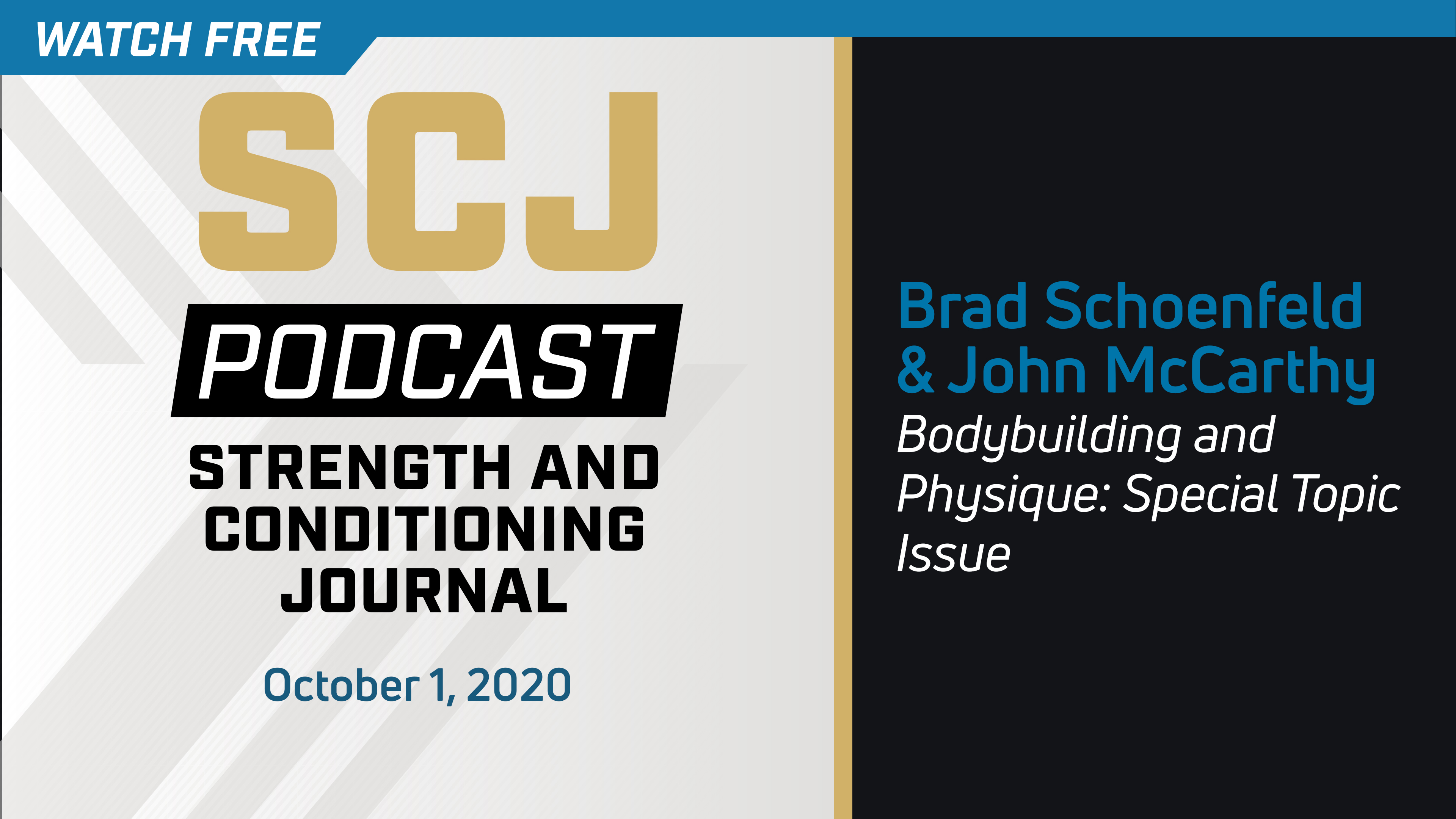 WATCH FREE

SCJ

PODCAST

STRENGTH AND CONDITIONING JOURNAL

October 1, 2020

Brad Schoenfeld & John McCarthy

Bodybuilding and Physique: Special Topic Issue